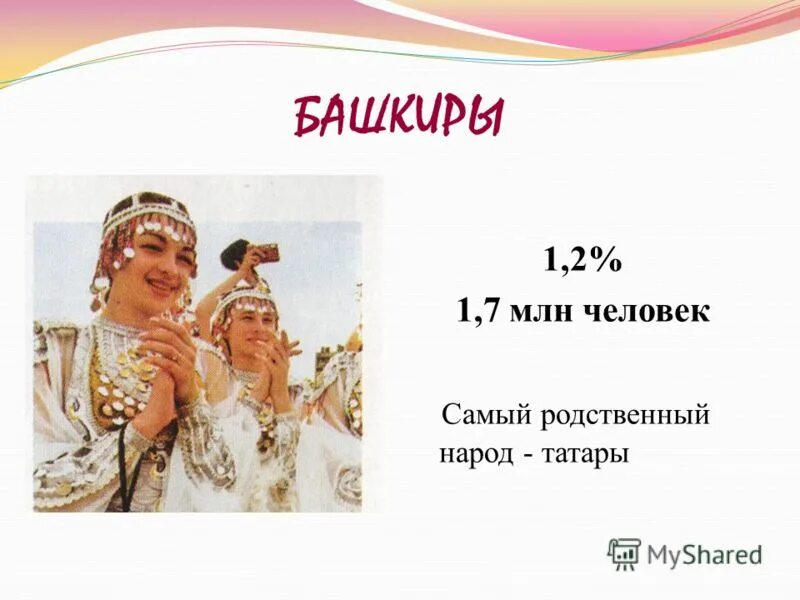 БАШКИРЫ

1,2%
1,7 млн человек

Самый родственный народ - татары

MyShared